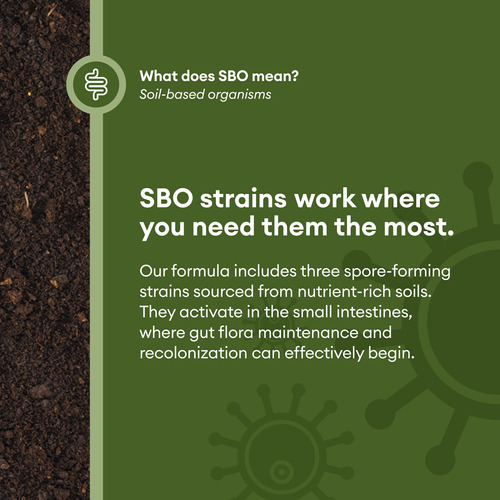 What does SBO mean?
Soil-based organisms

SBO strains work where you need them the most.

Our formula includes three spore-forming strains sourced from nutrient-rich soils. They activate in the small intestines, where gut flora maintenance and recolonization can effectively begin.